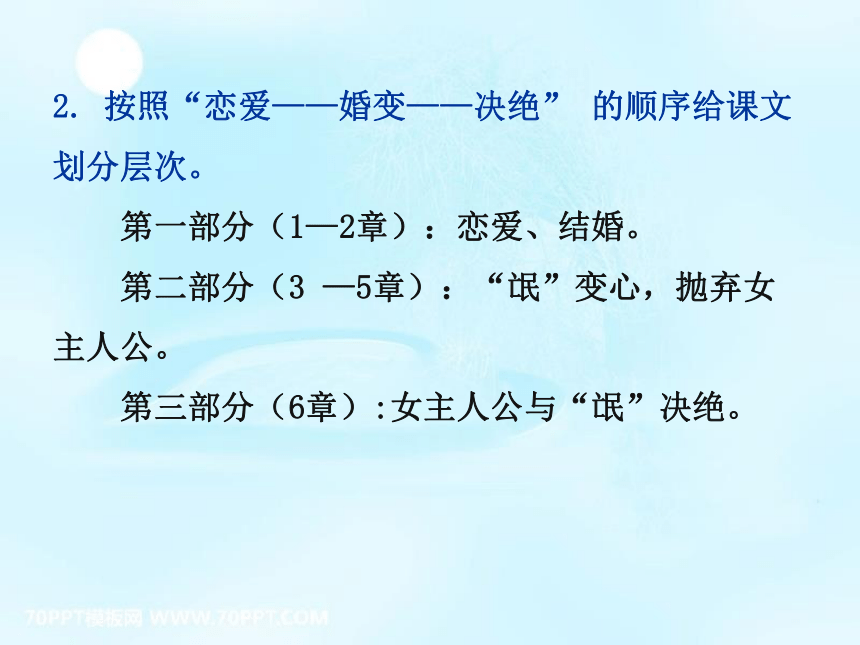 2. 按照“恋爱——婚变——决绝” 的顺序给课文划分层次。

第一部分（1—2章）：恋爱、结婚。

第二部分（3 —5章）：“氓”变心，抛弃女主人公。

第三部分（6章）:女主人公与“氓”决绝。

70PPT模板网 WWW.70PPT.COM